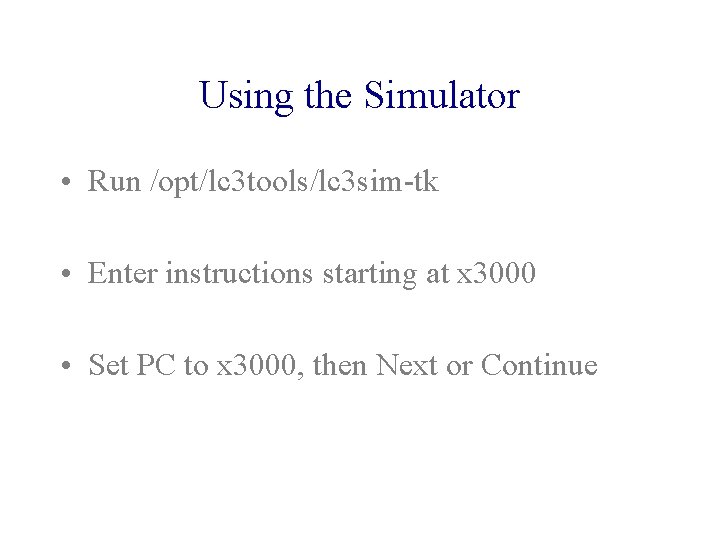 Using the Simulator

• Run /opt/lc3tools/lc3sim-tk

• Enter instructions starting at x3000

• Set PC to x3000, then Next or Continue